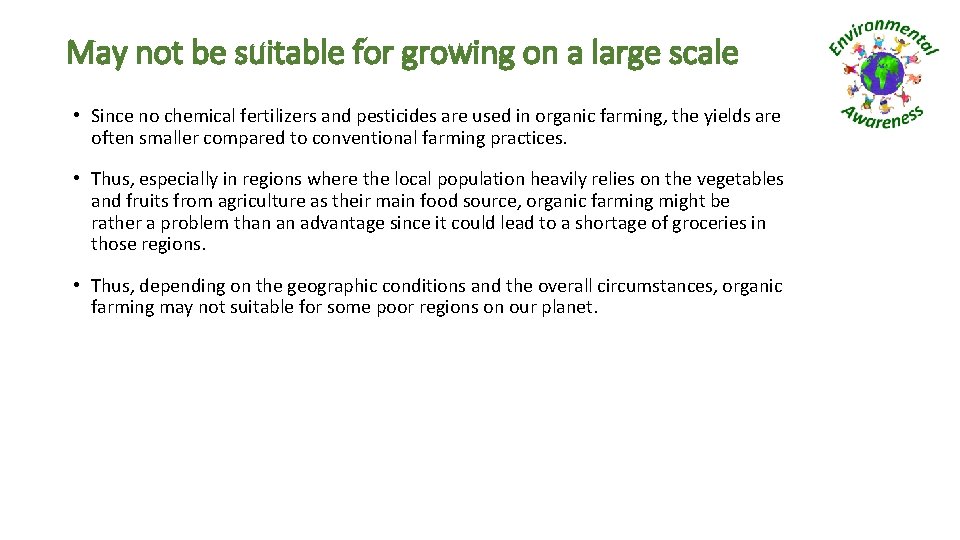 May not be suitable for growing on a large scale

Environmental Awareness

• Since no chemical fertilizers and pesticides are used in organic farming, the yields are often smaller compared to conventional farming practices.

• Thus, especially in regions where the local population heavily relies on the vegetables and fruits from agriculture as their main food source, organic farming might be rather a problem than an advantage since it could lead to a shortage of groceries in those regions.

• Thus, depending on the geographic conditions and the overall circumstances, organic farming may not suitable for some poor regions on our planet.